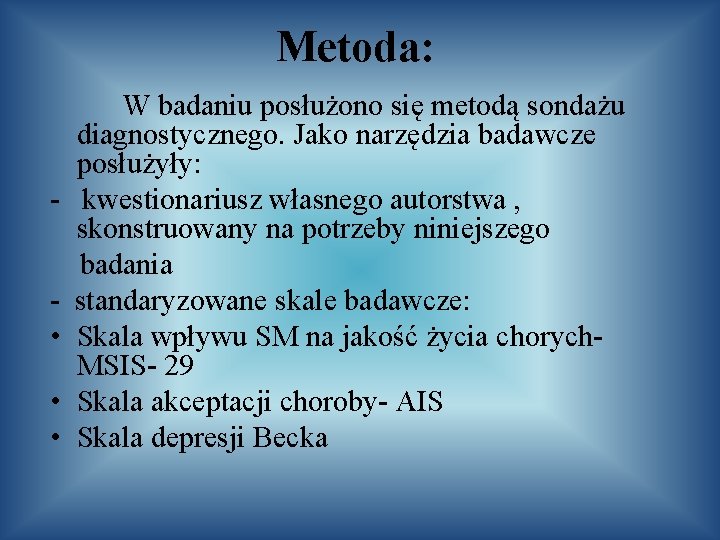 Metoda:

W badaniu posłużono się metodą sondażu diagnostycznego. Jako narzędzia badawcze posłużyły:

- kwestionariusz własnego autorstwa , skonstruowany na potrzeby niniejszego badania
- standaryzowane skale badawcze:
• Skala wpływu SM na jakość życia chorych- MSIS- 29
• Skala akceptacji choroby- AIS
• Skala depresji Becka